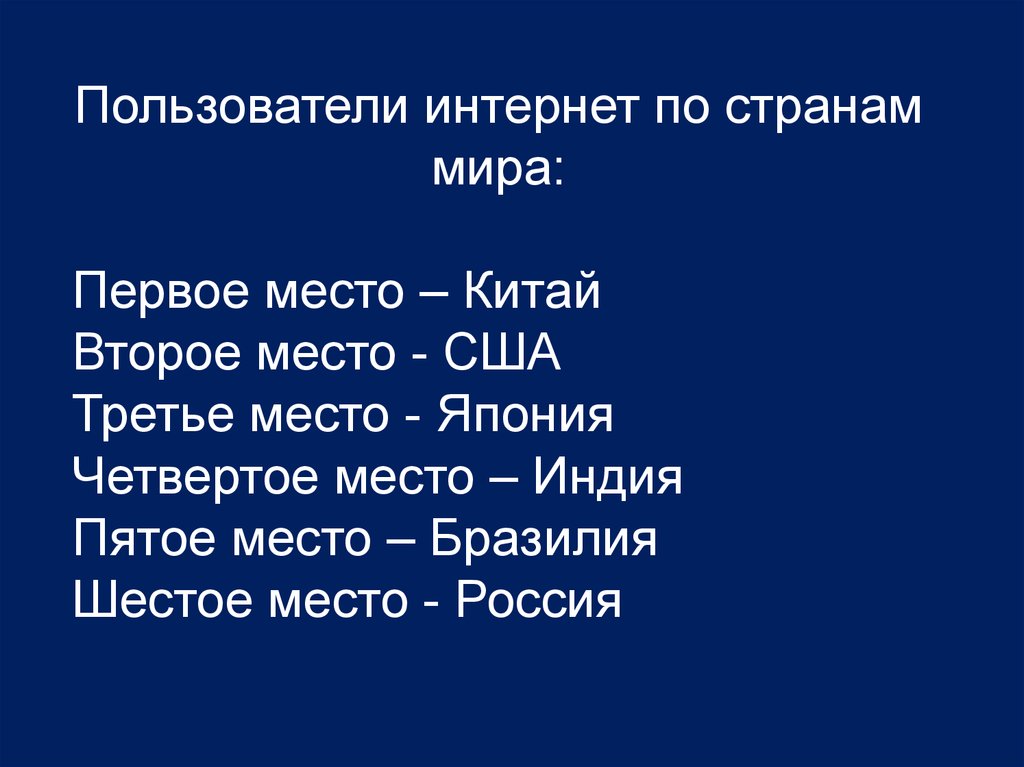 Пользователи интернет по странам мира:

Первое место – Китай
Второе место - США
Третье место - Япония
Четвертое место – Индия
Пятое место – Бразилия
Шестое место - Россия